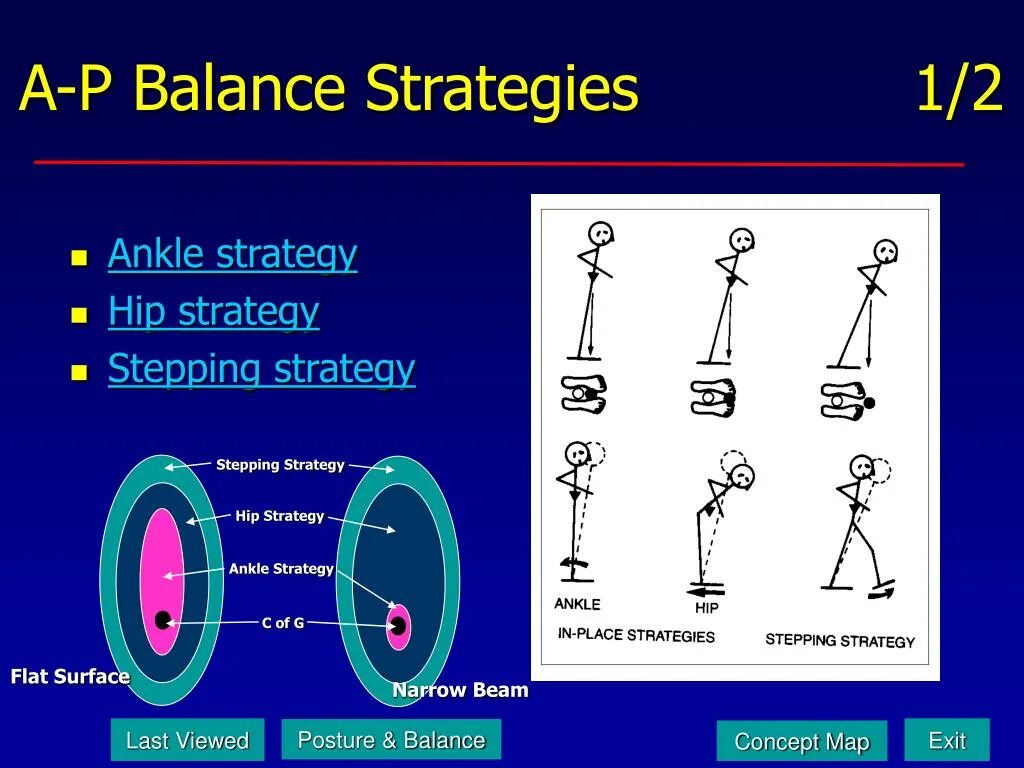 A-P Balance Strategies 1/2

- Ankle strategy
- Hip strategy
- Stepping strategy

Stepping Strategy

Hip Strategy

Ankle Strategy

C of G

Flat Surface

Narrow Beam

ANKLE

HIP

IN-PLACE STRATEGIES

STEPPING STRATEGY

Last Viewed

Posture & Balance

Concept Map

Exit